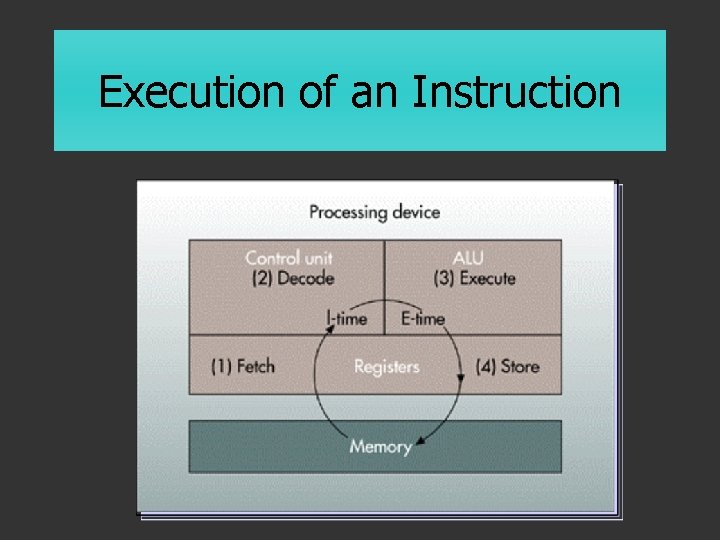 Execution of an Instruction

Processing device

Control unit
(2) Decode

ALU
(3) Execute

I-time

E-time

(1) Fetch

Registers

(4) Store

Memory